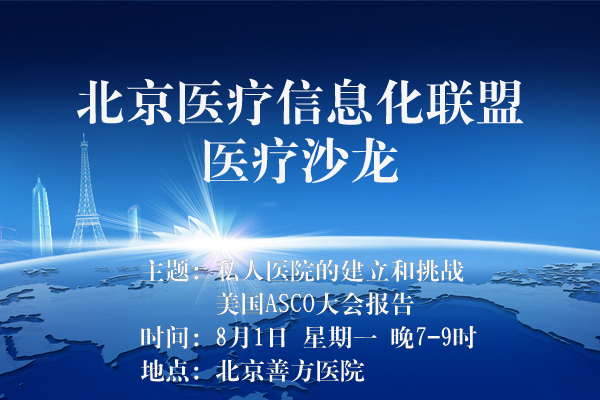 北京医疗信息化联盟
医疗沙龙

主题：私人医院的建立和挑战
美国ASCO大会报告
时间：8月1日 星期一 晚7-9时
地点：北京善方医院